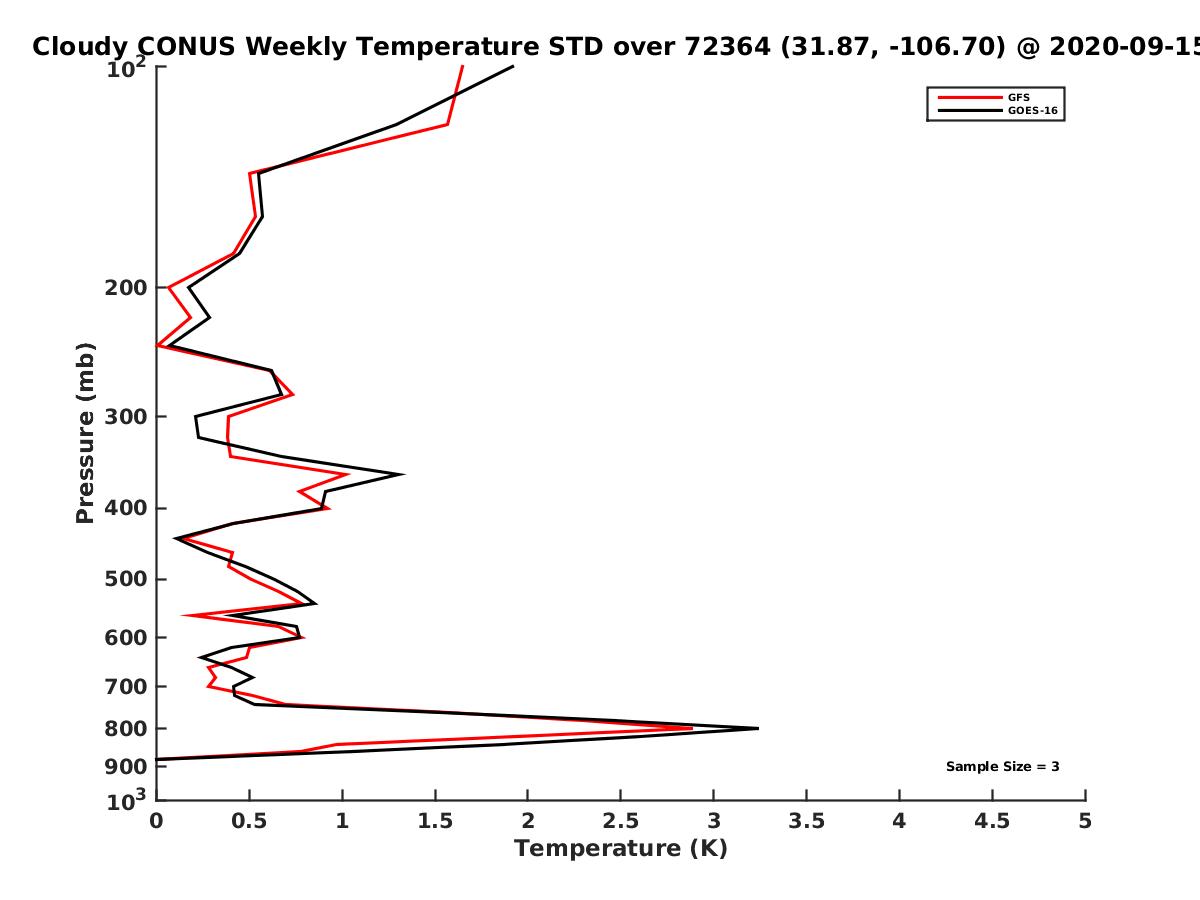 Cloudy CONUS Weekly Temperature STD over 72364 (31.87, -106.70) @ 2020-09-15

GFS
GOES-16

Pressure (mb)

$10^2$
200
300
400
500
600
700
800
900
$10^3$

Sample Size = 3

0
0.5
1
1.5
2
2.5
3
3.5
4
4.5
5

Temperature (K)